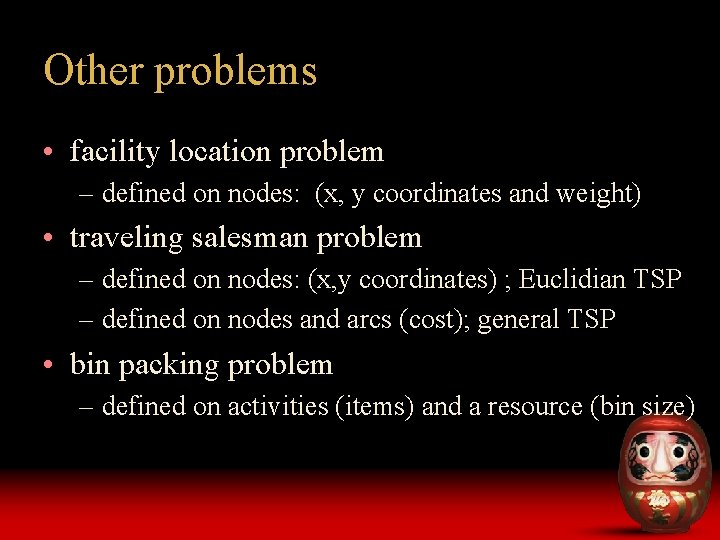 Other problems

• facility location problem
  – defined on nodes: (x, y coordinates and weight)
• traveling salesman problem
  – defined on nodes: (x,y coordinates) ; Euclidian TSP
  – defined on nodes and arcs (cost); general TSP
• bin packing problem
  – defined on activities (items) and a resource (bin size)